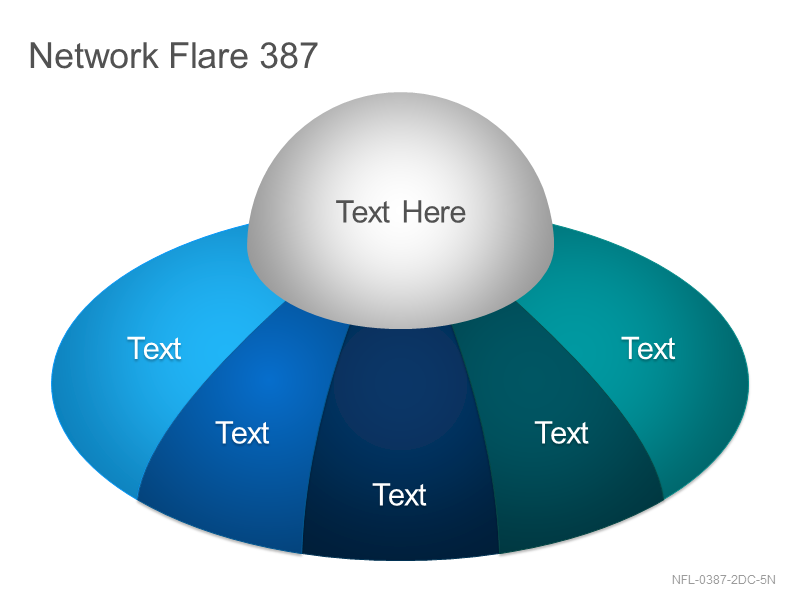 Network Flare 387

Text Here

Text

Text

Text

Text

Text

NFL-0387-2DC-5N